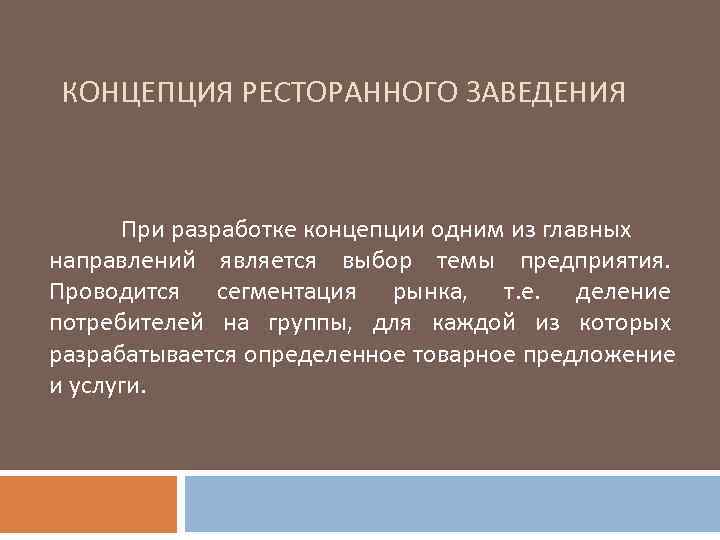 КОНЦЕПЦИЯ РЕСТОРАННОГО ЗАВЕДЕНИЯ

При разработке концепции одним из главных направлений является выбор темы предприятия. Проводится сегментация рынка, т.е. деление потребителей на группы, для каждой из которых разрабатывается определенное товарное предложение и услуги.